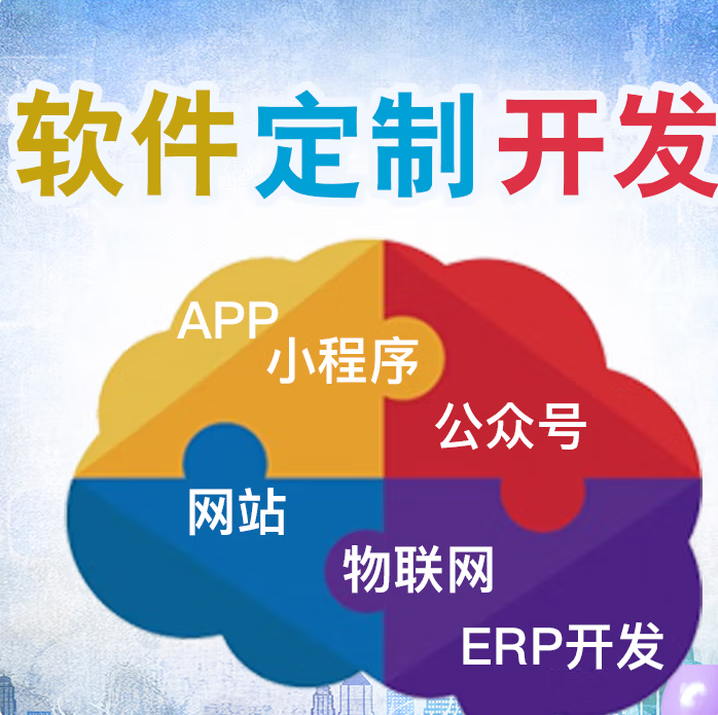 软件定制开发

APP
小程序
公众号
网站
物联网
ERP开发